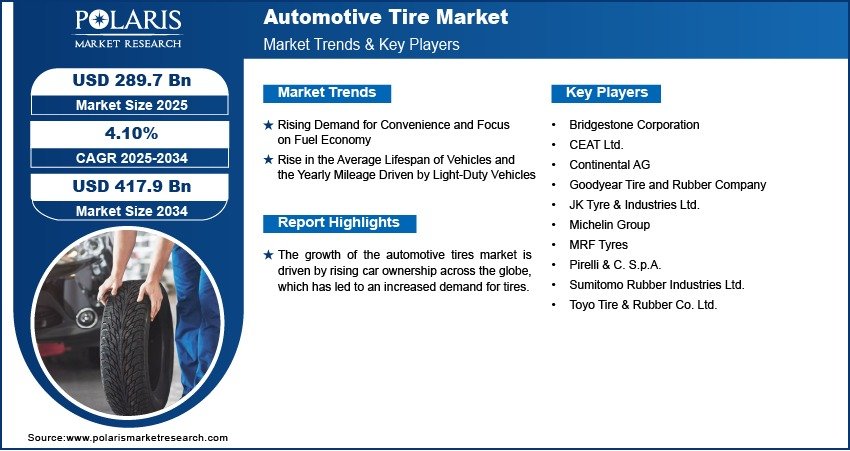 POLARIS
MARKET RESEARCH

Automotive Tire Market
Market Trends & Key Players

USD 289.7 Bn
Market Size 2025

4.10%
CAGR 2025-2034

USD 417.9 Bn
Market Size 2034

Market Trends

★ Rising Demand for Convenience and Focus on Fuel Economy

★ Rise in the Average Lifespan of Vehicles and the Yearly Mileage Driven by Light-Duty Vehicles

Report Highlights

★ The growth of the automotive tires market is driven by rising car ownership across the globe, which has led to an increased demand for tires.

Key Players

• Bridgestone Corporation
• CEAT Ltd.
• Continental AG
• Goodyear Tire and Rubber Company
• JK Tyre & Industries Ltd.
• Michelin Group
• MRF Tyres
• Pirelli & C. S.p.A.
• Sumitomo Rubber Industries Ltd.
• Toyo Tire & Rubber Co. Ltd.

Source:www.polarismarketresearch.com